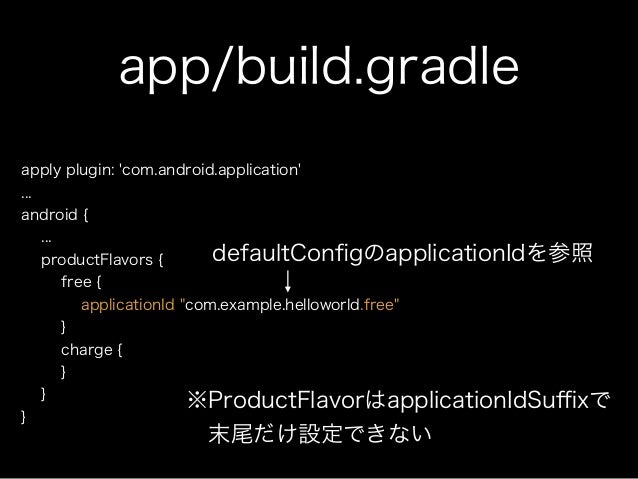 app/build.gradle

apply plugin: 'com.android.application'
...
android {
    ...
    productFlavors {
        free {
            applicationId "com.example.helloworld.free"
        }
        charge {
        }
    }
}

defaultConfigのapplicationIdを参照

※ProductFlavorはapplicationIdSuffixで末尾だけ設定できない